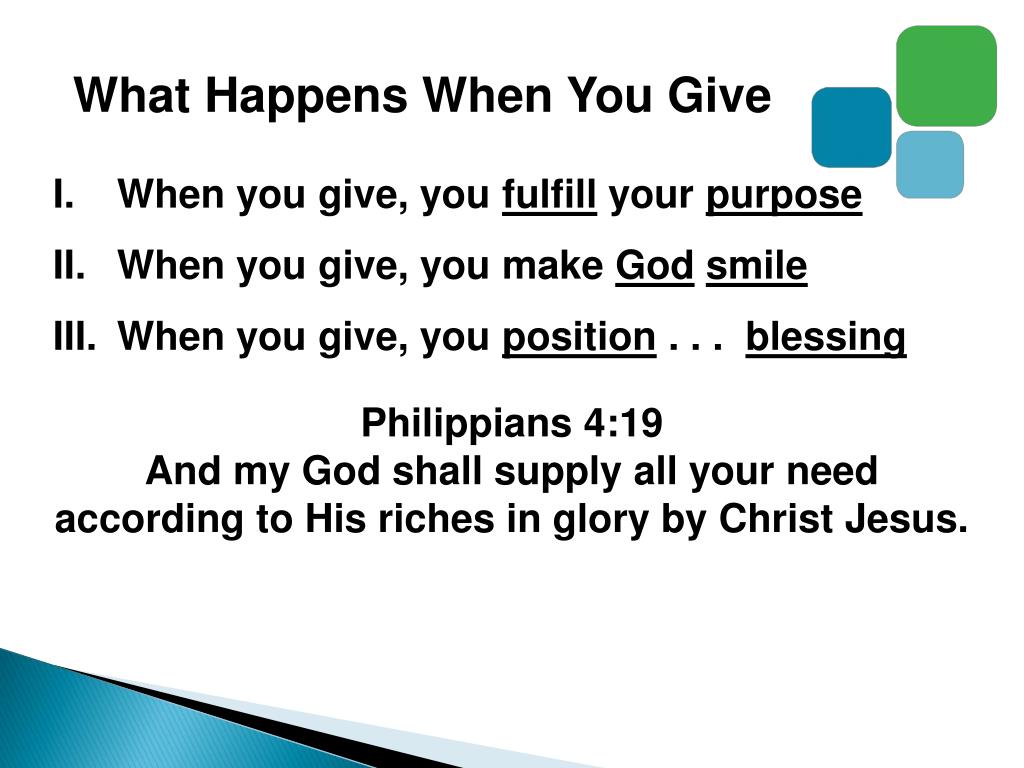 What Happens When You Give

I. When you give, you fulfill your purpose

II. When you give, you make God smile

III. When you give, you position . . . blessing

Philippians 4:19
And my God shall supply all your need according to His riches in glory by Christ Jesus.